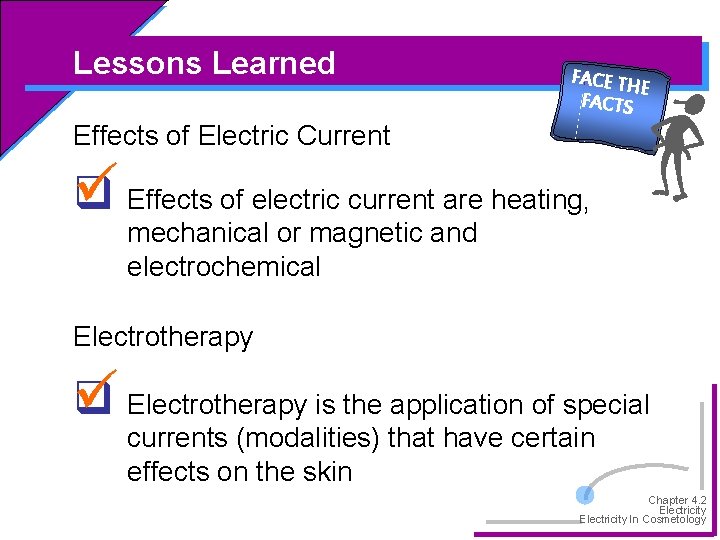 Lessons Learned

FACE THE FACTS

Effects of Electric Current

Effects of electric current are heating, mechanical or magnetic and electrochemical

Electrotherapy

Electrotherapy is the application of special currents (modalities) that have certain effects on the skin

Chapter 4.2
Electricity
Electricity In Cosmetology